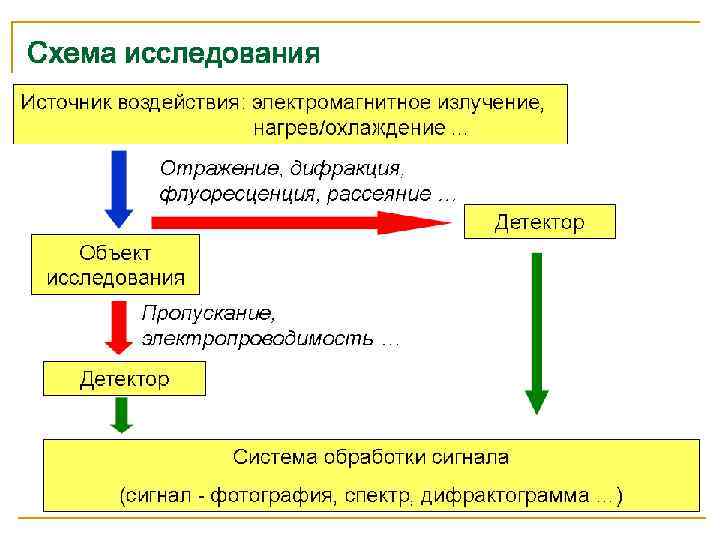 Схема исследования

Источник воздействия: электромагнитное излучение, нагрев/охлаждение ...

Отражение, дифракция, флуоресценция, рассеяние ...

Детектор

Объект исследования

Пропускание, электропроводимость ...

Детектор

Система обработки сигнала

(сигнал - фотография, спектр, дифрактограмма ...)